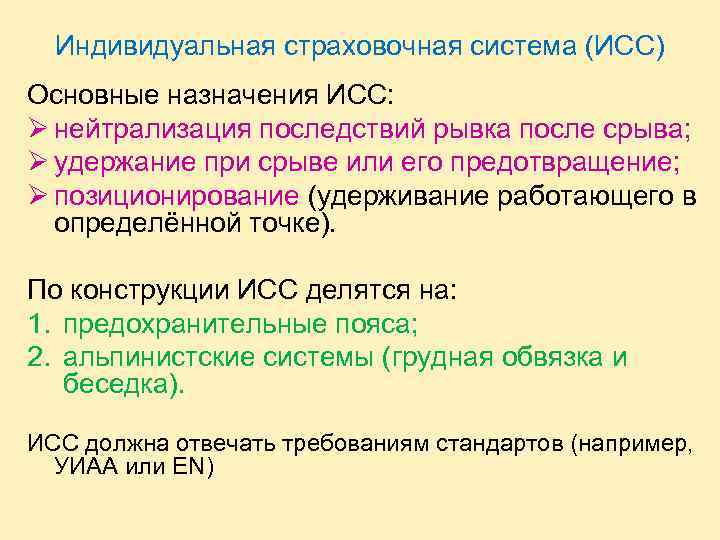 Индивидуальная страховочная система (ИСС)

Основные назначения ИСС:
➢ нейтрализация последствий рывка после срыва;
➢ удержание при срыве или его предотвращение;
➢ позиционирование (удерживание работающего в определённой точке).

По конструкции ИСС делятся на:
1. предохранительные пояса;
2. альпинистские системы (грудная обвязка и беседка).

ИСС должна отвечать требованиям стандартов (например, УИАА или EN)